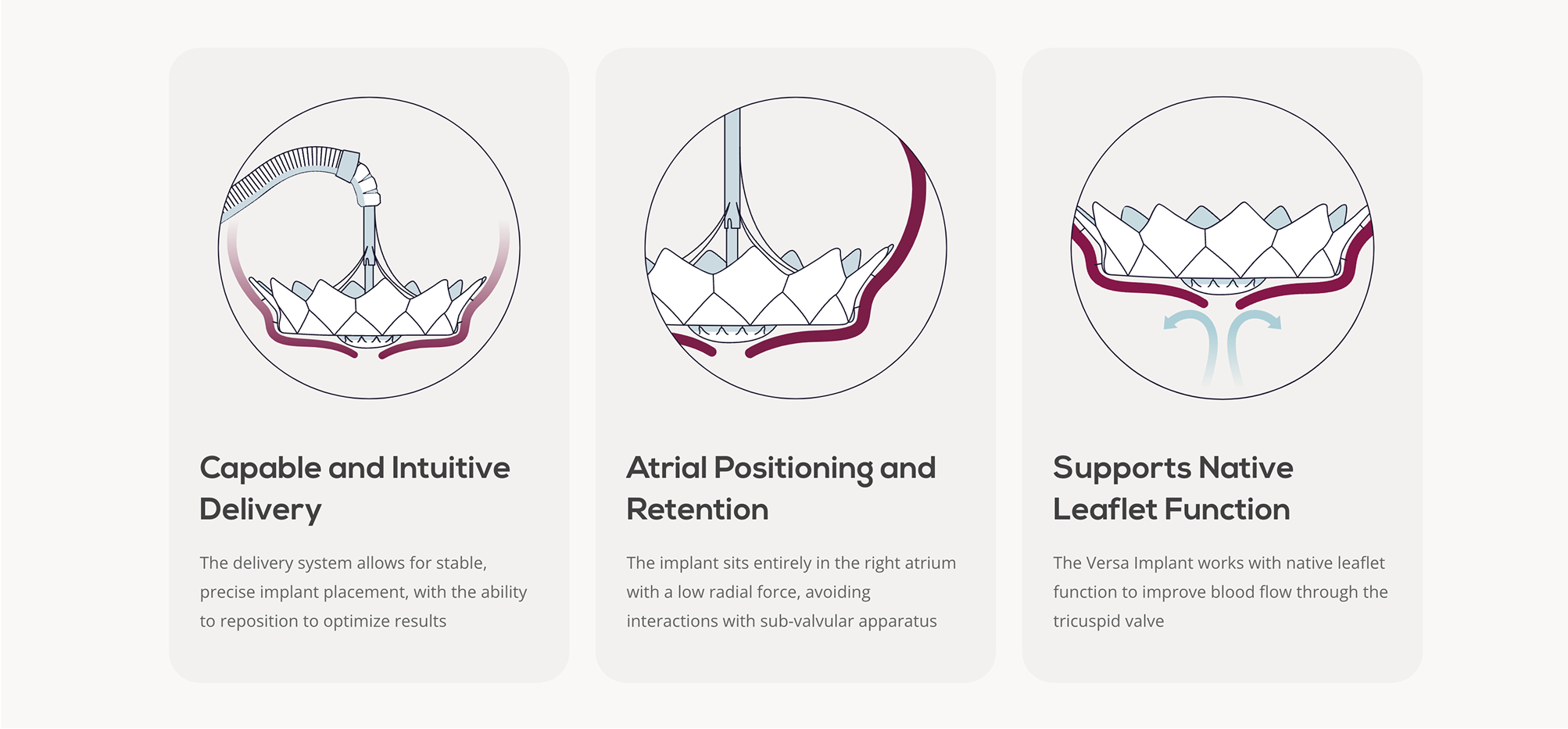 Capable and Intuitive Delivery

The delivery system allows for stable, precise implant placement, with the ability to reposition to optimize results

Atrial Positioning and Retention

The implant sits entirely in the right atrium with a low radial force, avoiding interactions with sub-valvular apparatus

Supports Native Leaflet Function

The Versa Implant works with native leaflet function to improve blood flow through the tricuspid valve